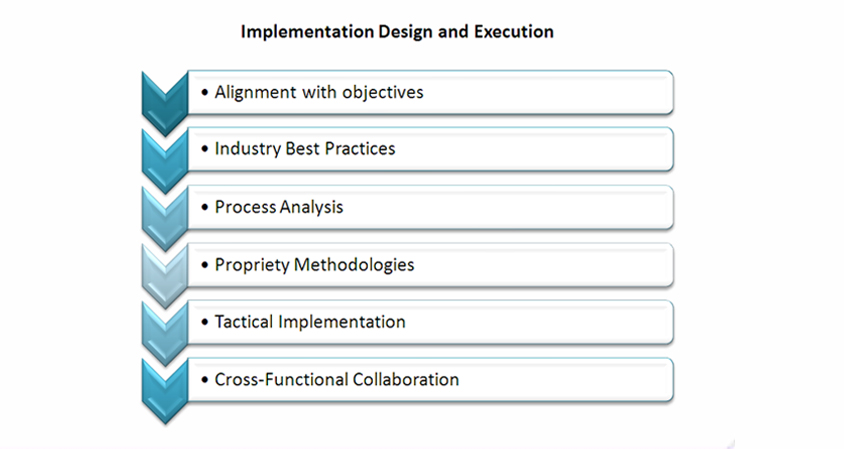 Implementation Design and Execution

• Alignment with objectives

• Industry Best Practices

• Process Analysis

• Propriety Methodologies

• Tactical Implementation

• Cross-Functional Collaboration